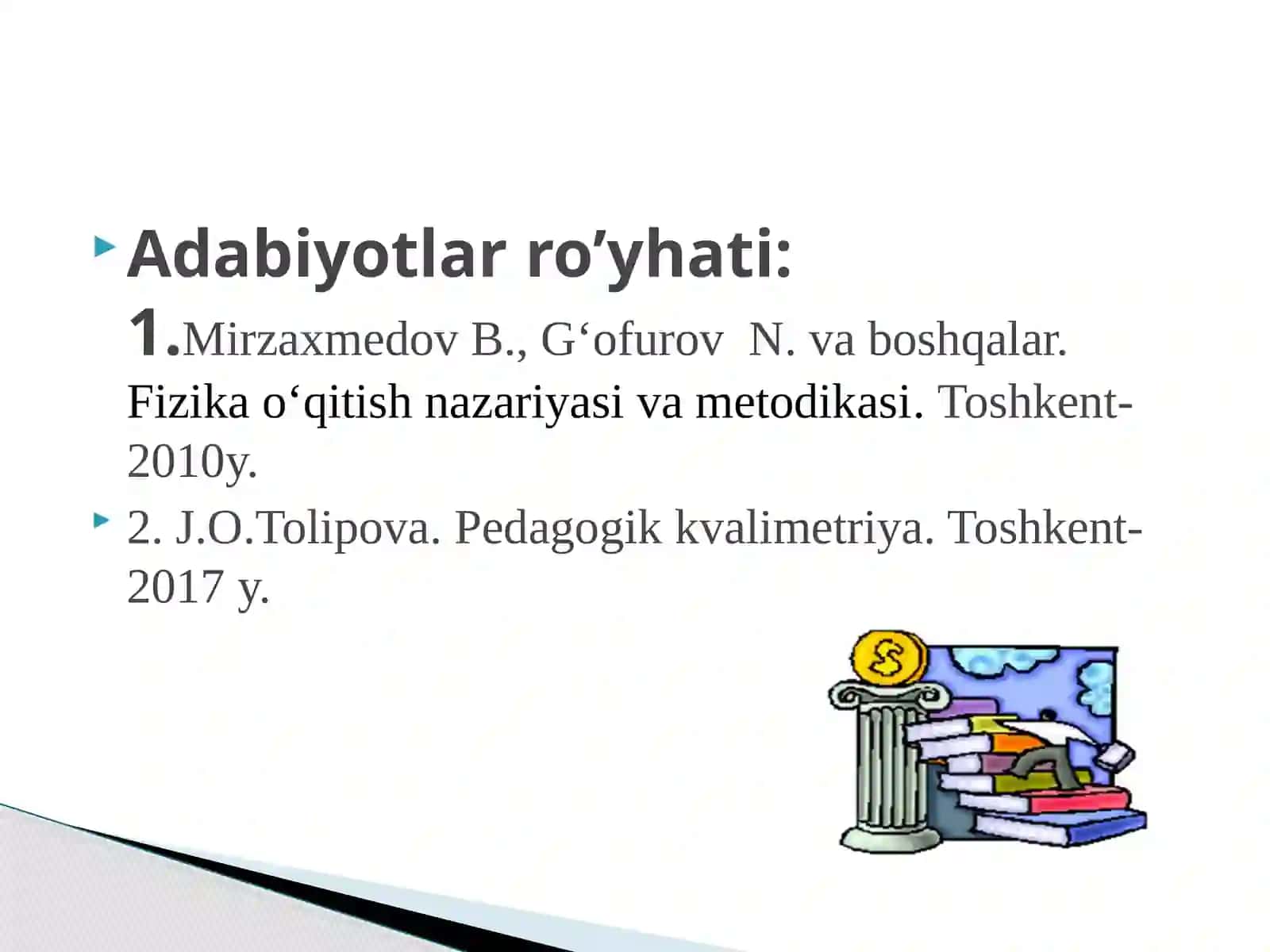 Adabiyotlar ro’yhati:
1.Mirzaxmedov B., G‘ofurov N. va boshqalar. Fizika o‘qitish nazariyasi va metodikasi. Toshkent-2010y.

2. J.O.Tolipova. Pedagogik kvalimetriya. Toshkent-2017 y.